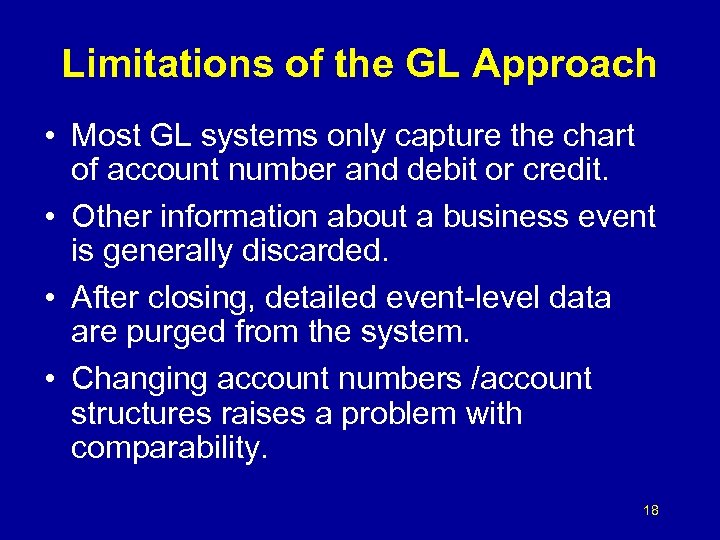 Limitations of the GL Approach

• Most GL systems only capture the chart of account number and debit or credit.

• Other information about a business event is generally discarded.

• After closing, detailed event-level data are purged from the system.

• Changing account numbers /account structures raises a problem with comparability.

18